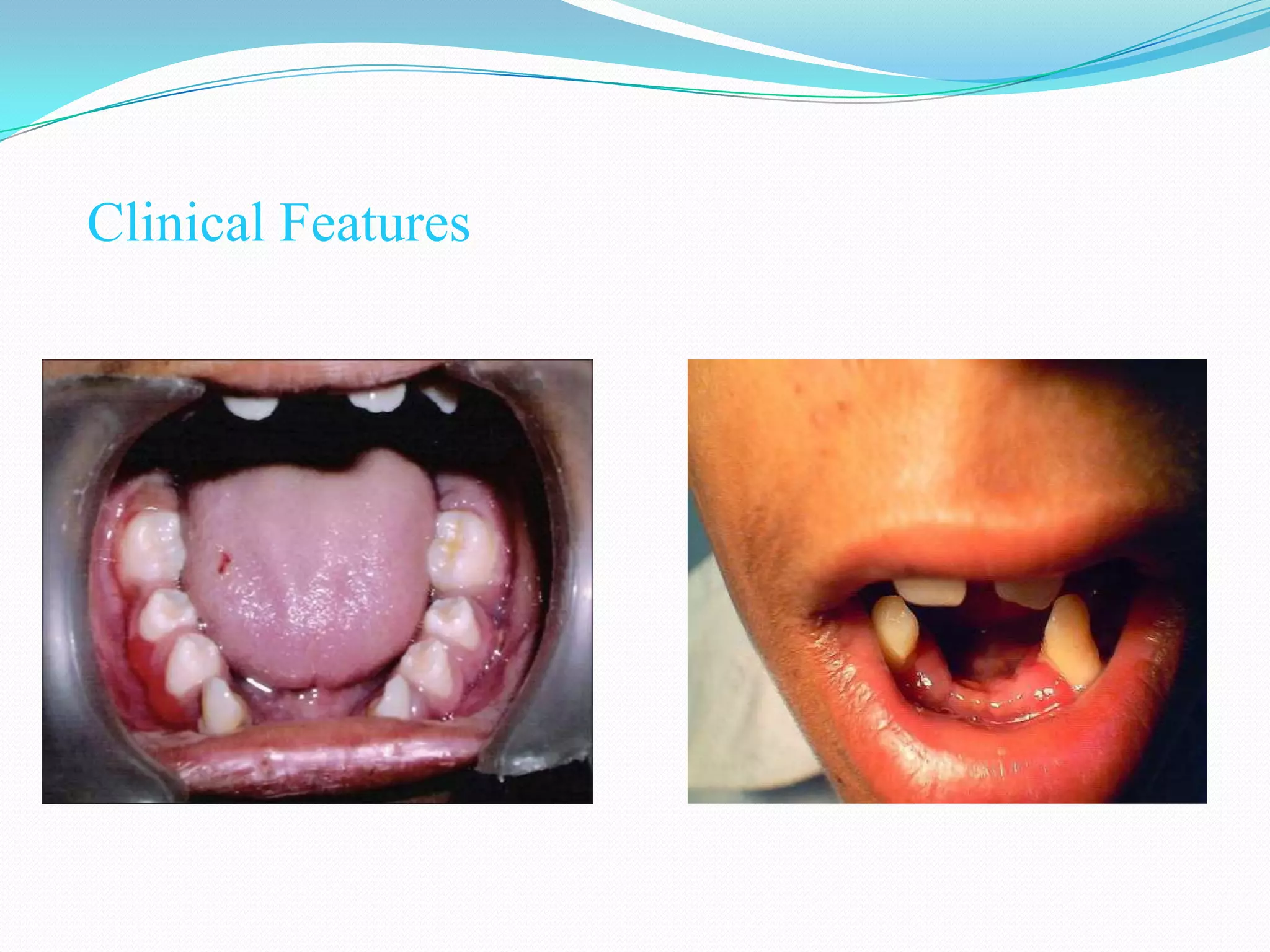 Clinical Features